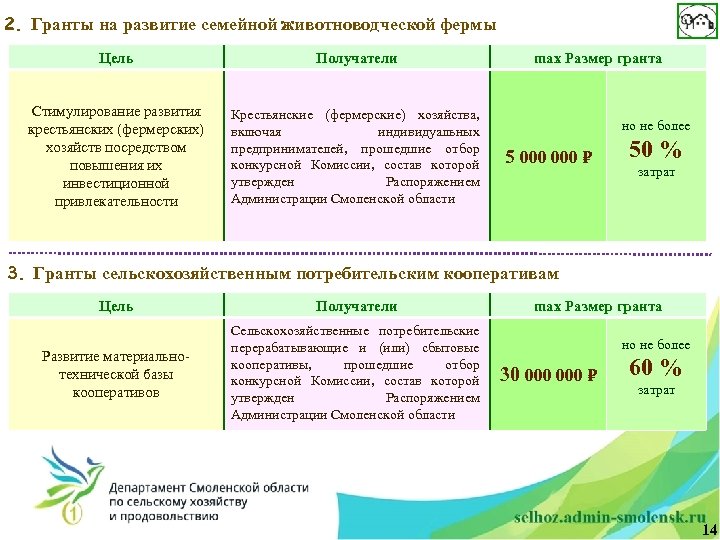 2. Гранты на развитие семейной животноводческой фермы

| Цель | Получатели | max Размер гранта | |
|---|---|---|---|
| Стимулирование развития крестьянских (фермерских) хозяйств посредством повышения их инвестиционной привлекательности | Крестьянские (фермерские) хозяйства, включая индивидуальных предпринимателей, прошедшие отбор конкурсной Комиссии, состав которой утвержден Распоряжением Администрации Смоленской области | 5 000 000 ₽ | но не более 50 % затрат |

3. Гранты сельскохозяйственным потребительским кооперативам

| Цель | Получатели | max Размер гранта | |
|---|---|---|---|
| Развитие материально-технической базы кооперативов | Сельскохозяйственные потребительские перерабатывающие и (или) сбытовые кооперативы, прошедшие отбор конкурсной Комиссии, состав которой утвержден Распоряжением Администрации Смоленской области | 30 000 000 ₽ | но не более 60 % затрат |

Департамент Смоленской области по сельскому хозяйству и продовольствию

selhoz.admin-smolensk.ru

14